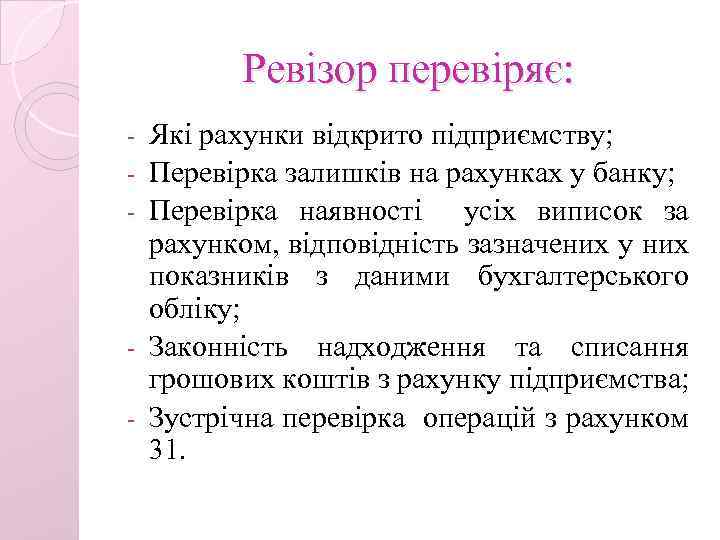 Ревізор перевіряє:

- Які рахунки відкрито підприємству;
- Перевірка залишків на рахунках у банку;
- Перевірка наявності усіх виписок за рахунком, відповідність зазначених у них показників з даними бухгалтерського обліку;
- Законність надходження та списання грошових коштів з рахунку підприємства;
- Зустрічна перевірка операцій з рахунком 31.